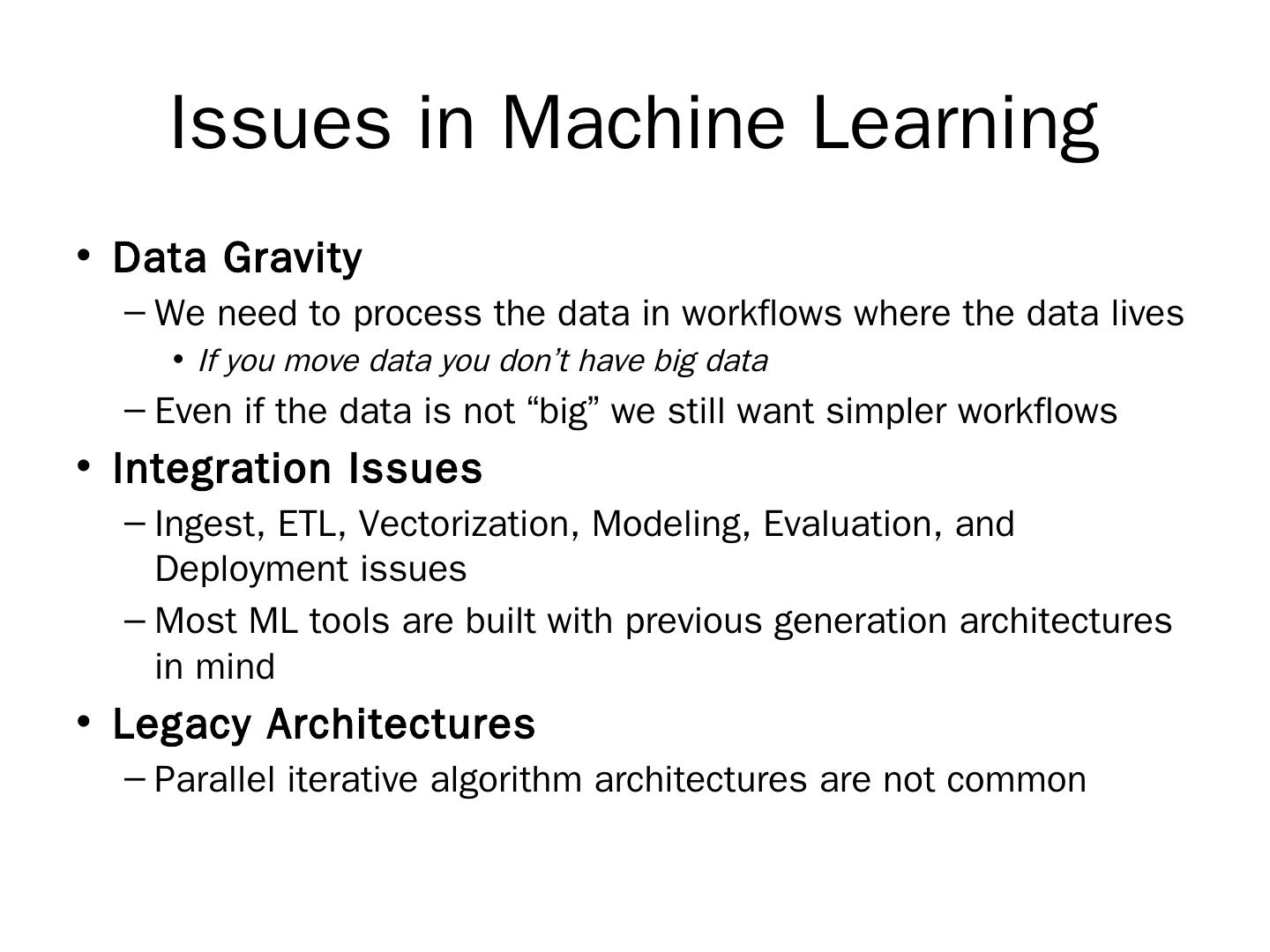 Issues in Machine Learning

• Data Gravity
– We need to process the data in workflows where the data lives
• If you move data you don't have big data
– Even if the data is not "big" we still want simpler workflows
• Integration Issues
– Ingest, ETL, Vectorization, Modeling, Evaluation, and Deployment issues
– Most ML tools are built with previous generation architectures in mind
• Legacy Architectures
– Parallel iterative algorithm architectures are not common